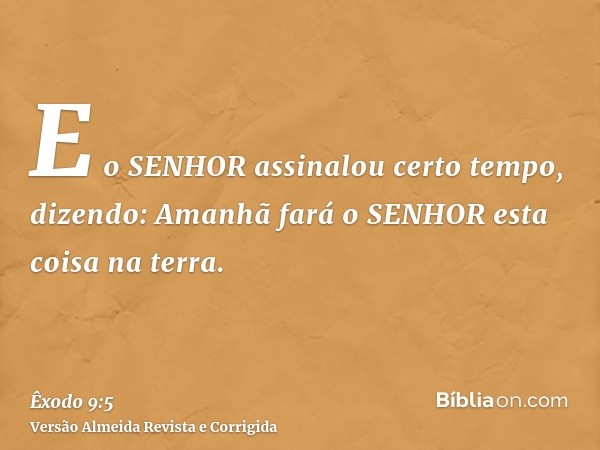 E o SENHOR assinalou certo tempo, dizendo: Amanhã fará o SENHOR esta coisa na terra.

Êxodo 9:5
Versão Almeida Revista e Corrigida

Bíbliaon.com